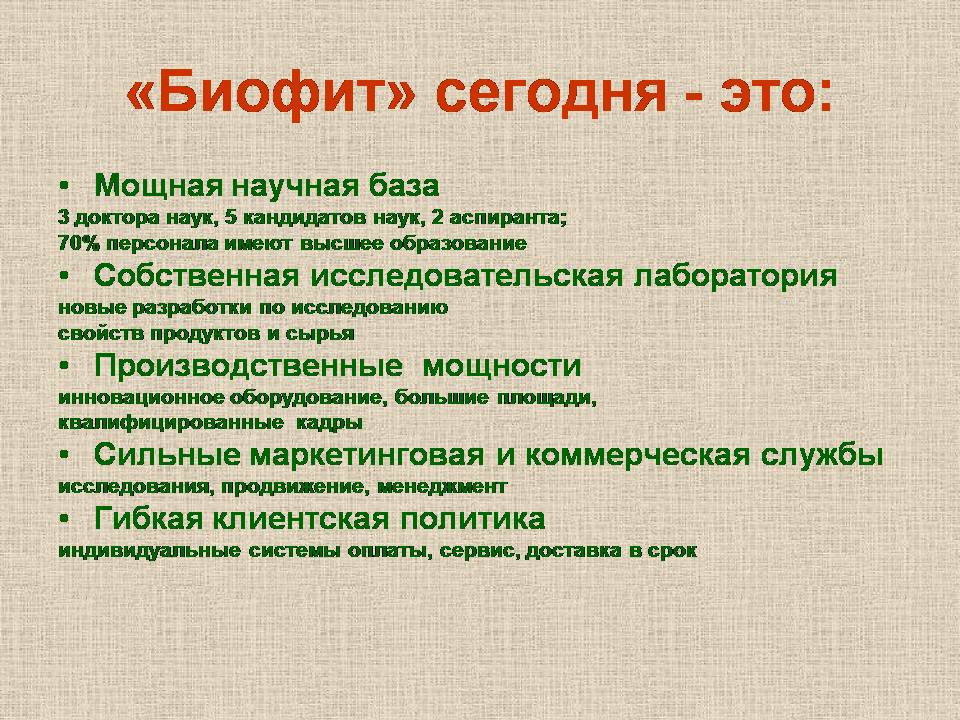 «Биофит» сегодня - это:

• Мощная научная база
3 доктора наук, 5 кандидатов наук, 2 аспиранта;
70% персонала имеют высшее образование

• Собственная исследовательская лаборатория
новые разработки по исследованию
свойств продуктов и сырья

• Производственные мощности
инновационное оборудование, большие площади,
квалифицированные кадры

• Сильные маркетинговая и коммерческая службы
исследования, продвижение, менеджмент

• Гибкая клиентская политика
индивидуальные системы оплаты, сервис, доставка в срок